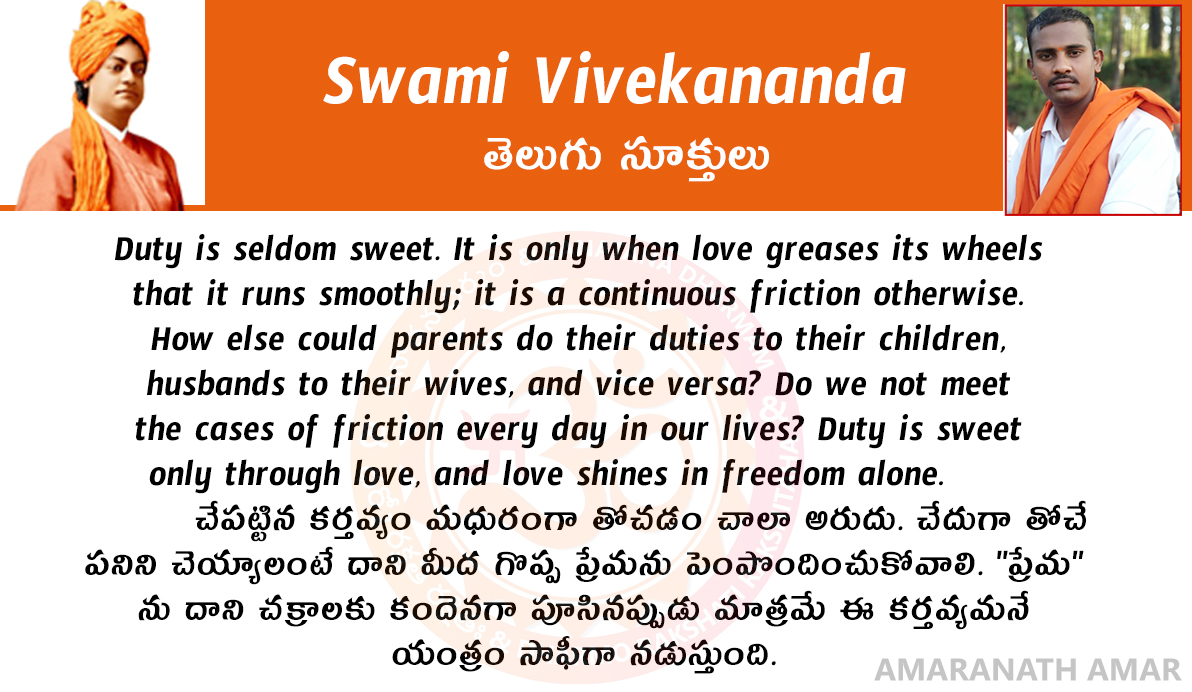 Swami Vivekananda
తెలుగు సూక్తులు

Duty is seldom sweet. It is only when love greases its wheels that it runs smoothly; it is a continuous friction otherwise. How else could parents do their duties to their children, husbands to their wives, and vice versa? Do we not meet the cases of friction every day in our lives? Duty is sweet only through love, and love shines in freedom alone.

చేపట్టిన కర్తవ్యం మధురంగా తోచడం చాలా అరుదు. చేదుగా తోచే పనిని చెయ్యాలంటే దాని మీద గొప్ప ప్రేమను పెంపొందించుకోవాలి. "ప్రేమ" ను దాని చక్రాలకు కందెనగా పూసినప్పుడు మాత్రమే ఈ కర్తవ్యమనే యంత్రం సాఫీగా నడుస్తుంది.

AMARANATH AMAR